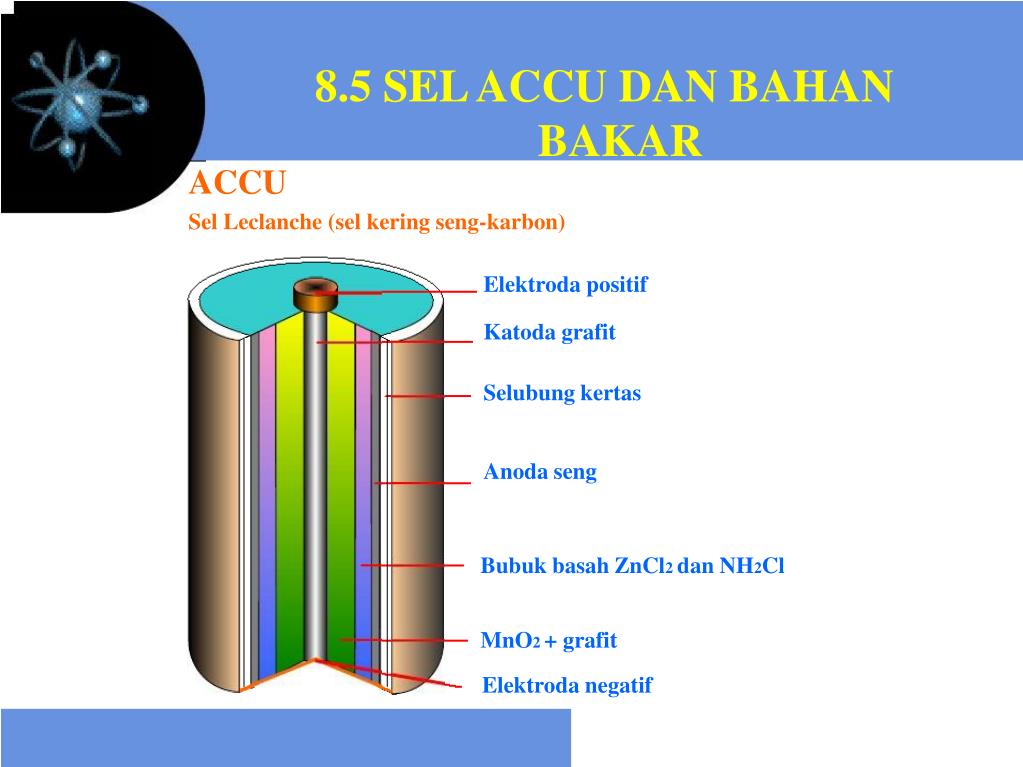 8.5 SEL ACCU DAN BAHAN BAKAR

ACCU

Sel Leclanche (sel kering seng-karbon)

Elektroda positif

Katoda grafit

Selubung kertas

Anoda seng

Bubuk basah $ZnCl_2$ dan $NH_2Cl$

$MnO_2$ + grafit

Elektroda negatif